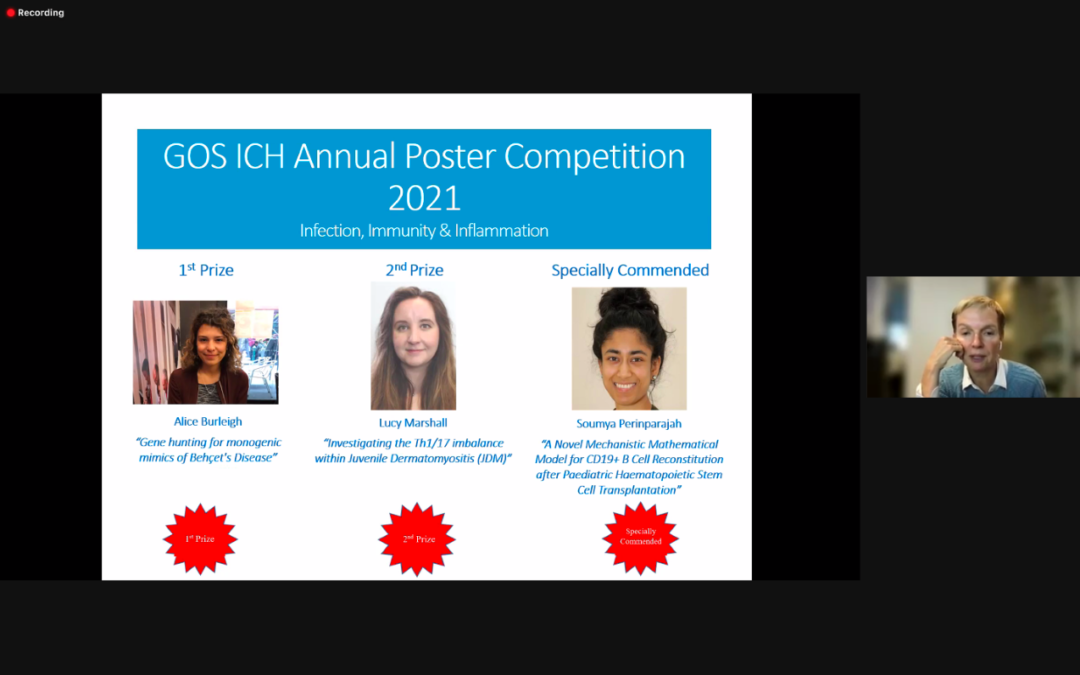 Recording

GOS ICH Annual Poster Competition 2021

Infection, Immunity & Inflammation

1st Prize

Alice Burleigh

"Gene hunting for monogenic mimics of Behçet's Disease"

1st Prize

2nd Prize

Lucy Marshall

"Investigating the Th1/17 imbalance within Juvenile Dermatomyositis (JDM)"

2nd Prize

Specially Commended

Soumya Perinparajah

"A Novel Mechanistic Mathematical Model for CD19+ B Cell Reconstitution after Paediatric Haematopoietic Stem Cell Transplantation"

Specially Commended